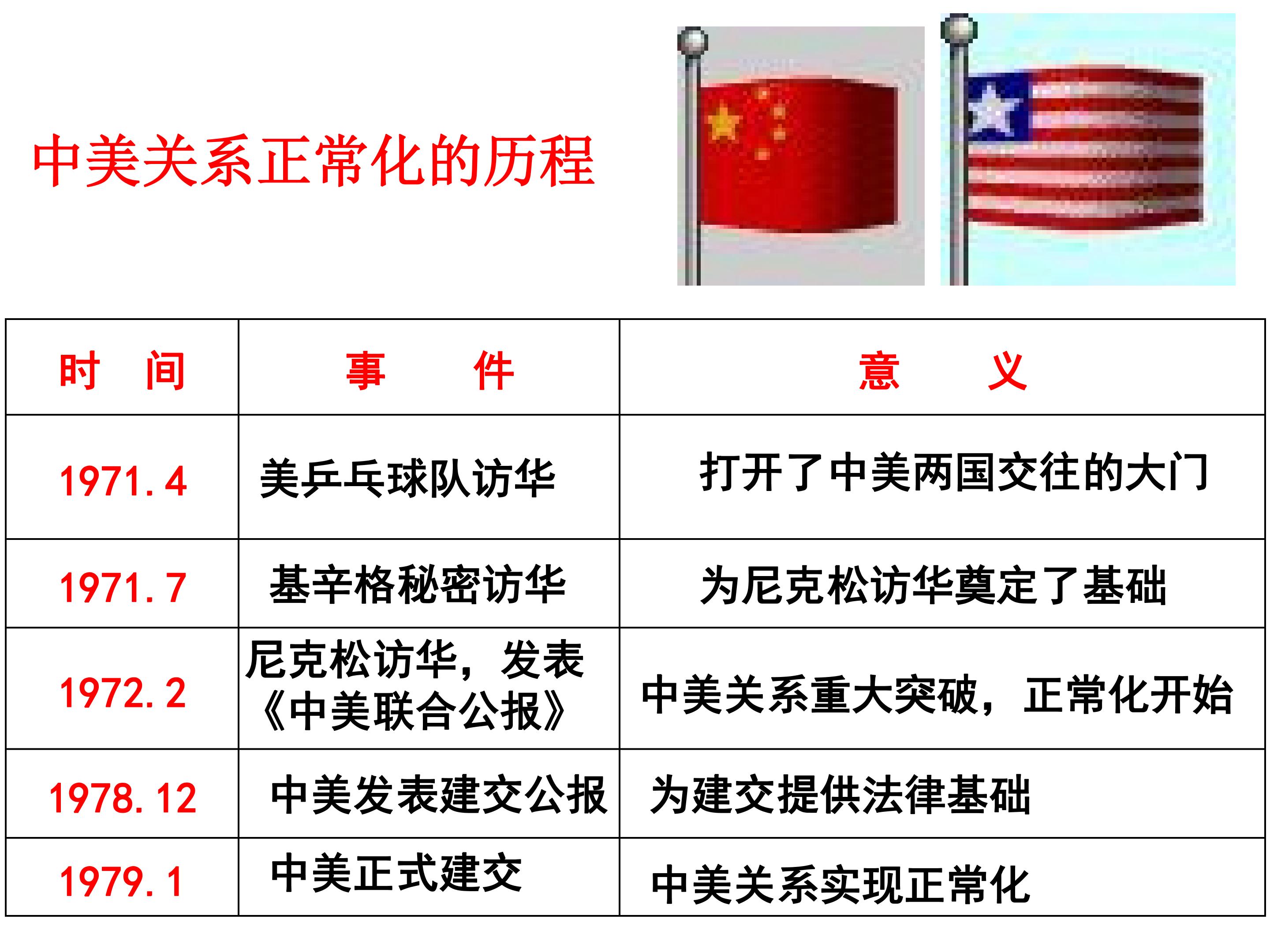 中美关系正常化的历程

| 时 间 | 事 件 | 意 义 |
|---|---|---|
| 1971.4 | 美乒乓球队访华 | 打开了中美两国交往的大门 |
| 1971.7 | 基辛格秘密访华 | 为尼克松访华奠定了基础 |
| 1972.2 | 尼克松访华，发表《中美联合公报》 | 中美关系重大突破，正常化开始 |
| 1978.12 | 中美发表建交公报 | 为建交提供法律基础 |
| 1979.1 | 中美正式建交 | 中美关系实现正常化 |